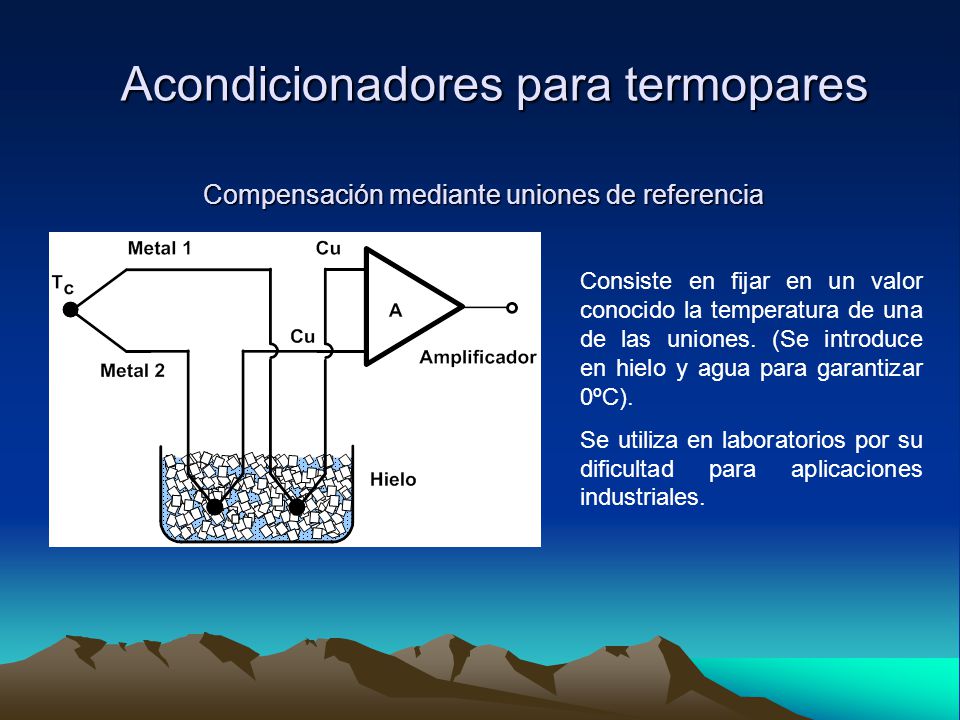 Acondicionadores para termopares

Compensación mediante uniones de referencia

Metal 1
Cu
$T_C$
A
Cu
Metal 2
Amplificador
Hielo

Consiste en fijar en un valor conocido la temperatura de una de las uniones. (Se introduce en hielo y agua para garantizar 0ºC).

Se utiliza en laboratorios por su dificultad para aplicaciones industriales.